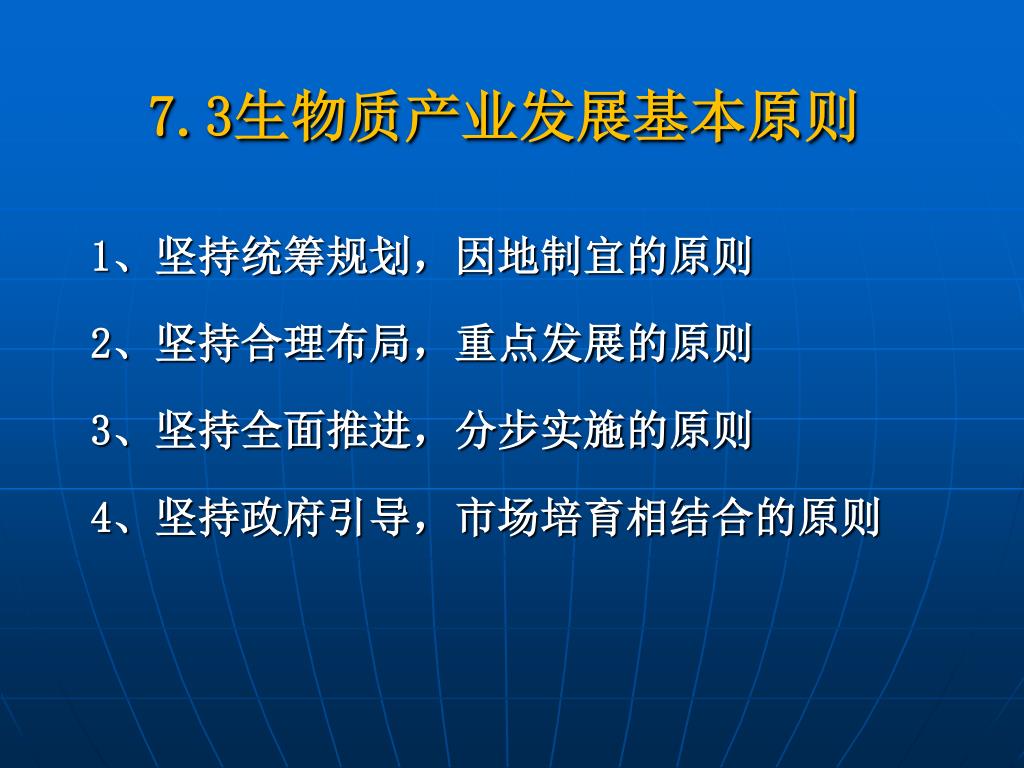 7.3生物质产业发展基本原则

1、坚持统筹规划，因地制宜的原则

2、坚持合理布局，重点发展的原则

3、坚持全面推进，分步实施的原则

4、坚持政府引导，市场培育相结合的原则